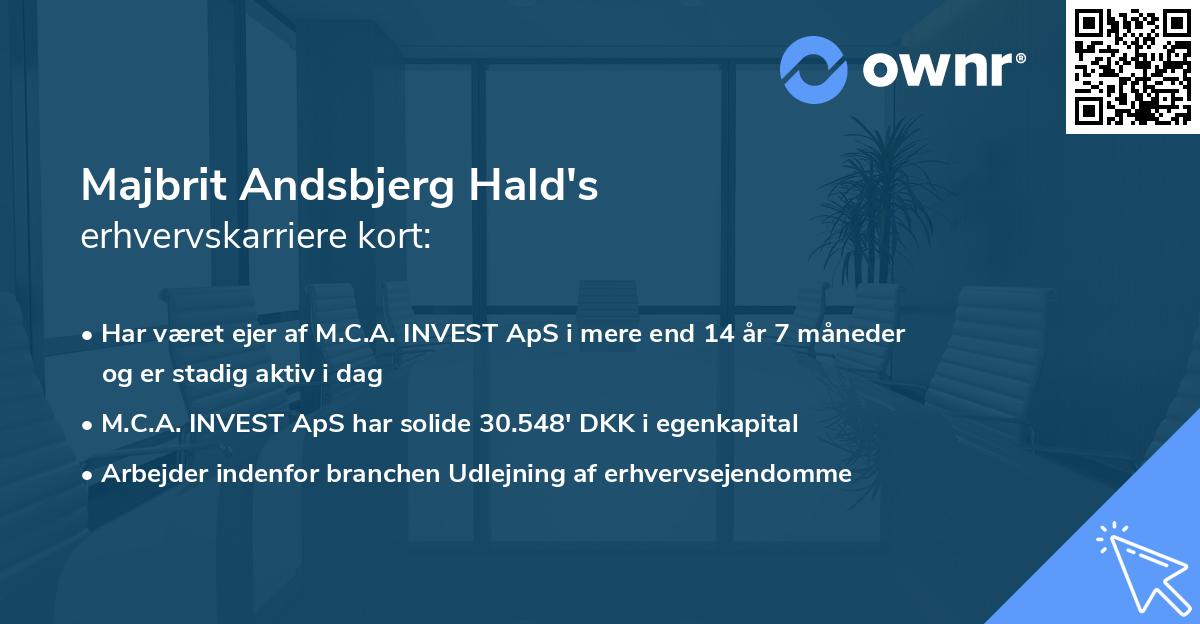 ownr®

Majbrit Andsbjerg Hald's
erhvervskarriere kort:

• Har været ejer af M.C.A. INVEST ApS i mere end 14 år 7 måneder og er stadig aktiv i dag

• M.C.A. INVEST ApS har solide 30.548' DKK i egenkapital

• Arbejder indenfor branchen Udlejning af erhvervsejendomme